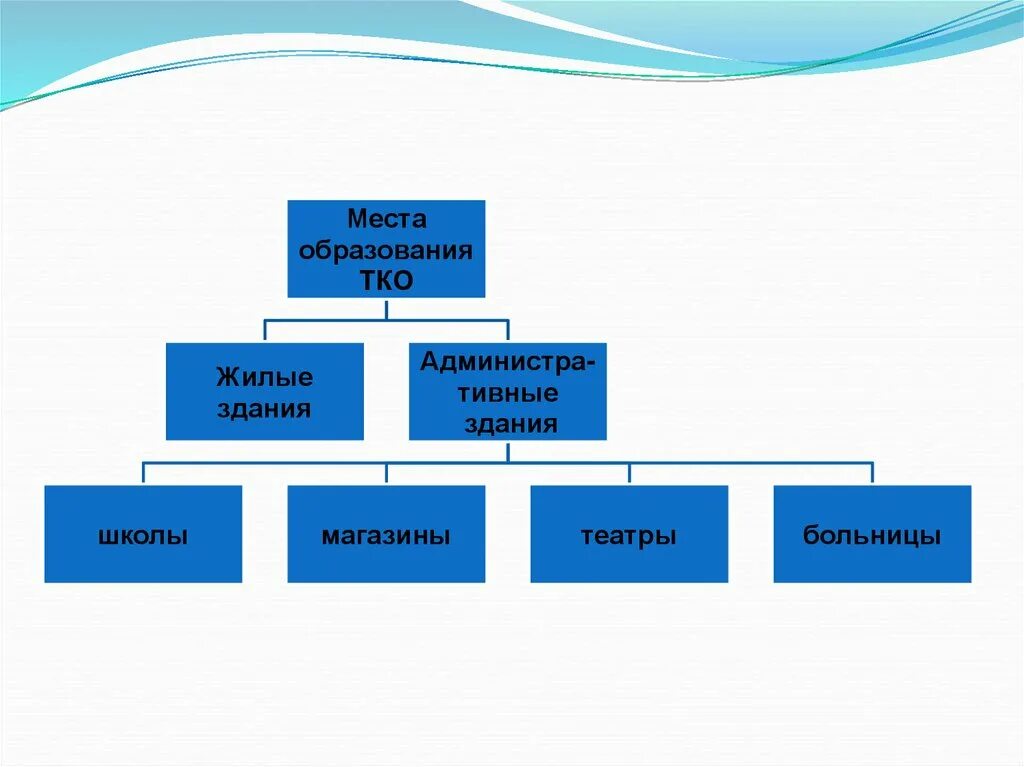 Места образования ТКО

Жилые здания

Административные здания

школы

магазины

театры

больницы